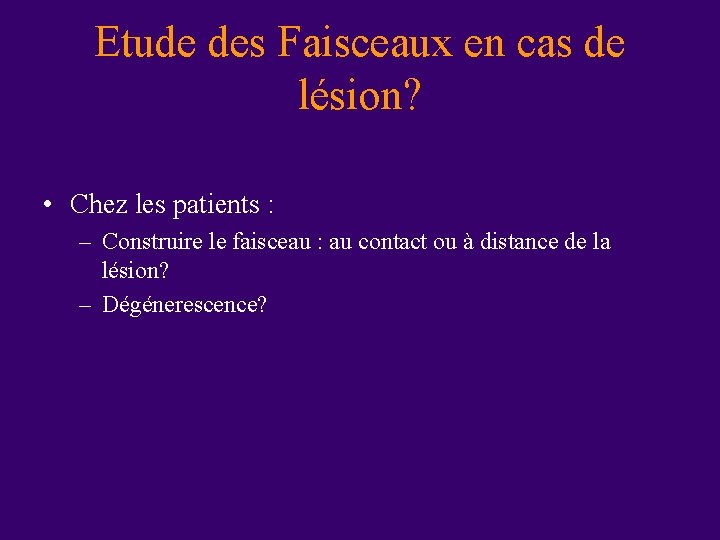 Etude des Faisceaux en cas de lésion?

• Chez les patients :
– Construire le faisceau : au contact ou à distance de la lésion?
– Dégénerescence?